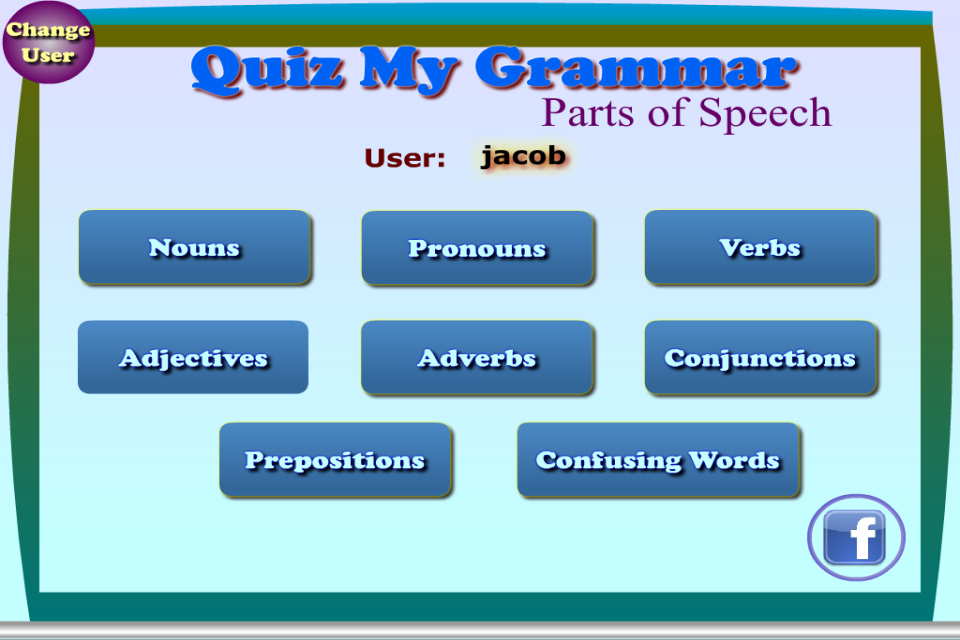 Change User

Quiz My Grammar

Parts of Speech

User: jacob

Nouns

Pronouns

Verbs

Adjectives

Adverbs

Conjunctions

Prepositions

Confusing Words

f